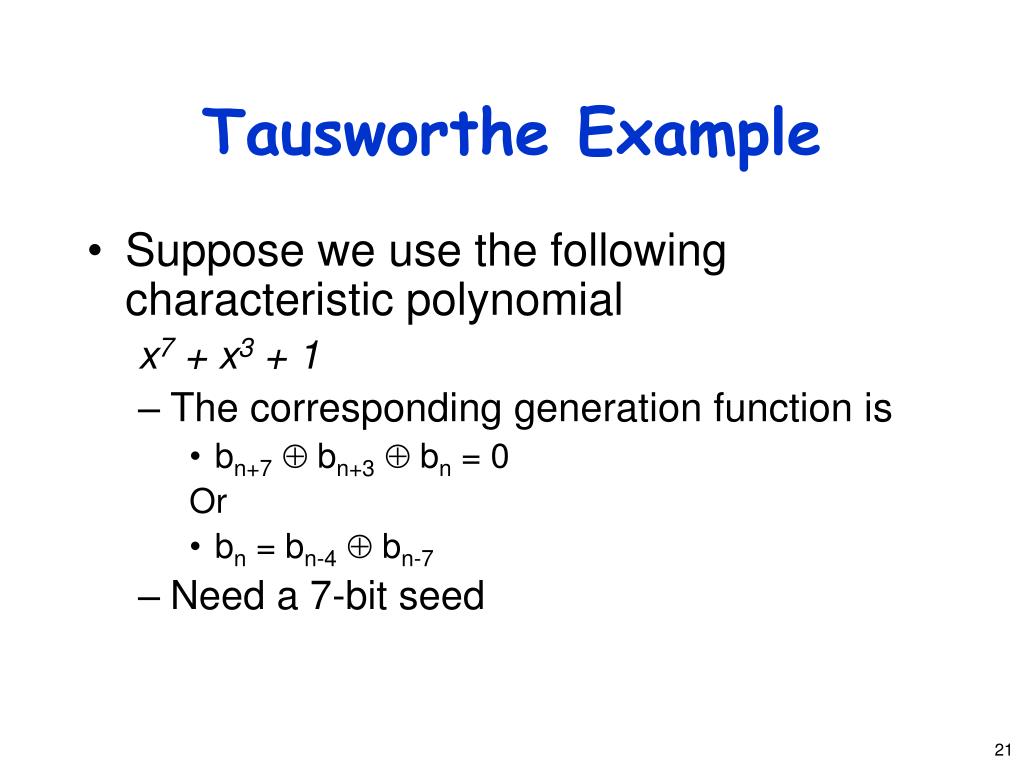 Tausworthe Example

• Suppose we use the following characteristic polynomial
$x^7 + x^3 + 1$
– The corresponding generation function is
• $b_{n+7} \oplus b_{n+3} \oplus b_n = 0$
Or
• $b_n = b_{n-4} \oplus b_{n-7}$
– Need a 7-bit seed

21